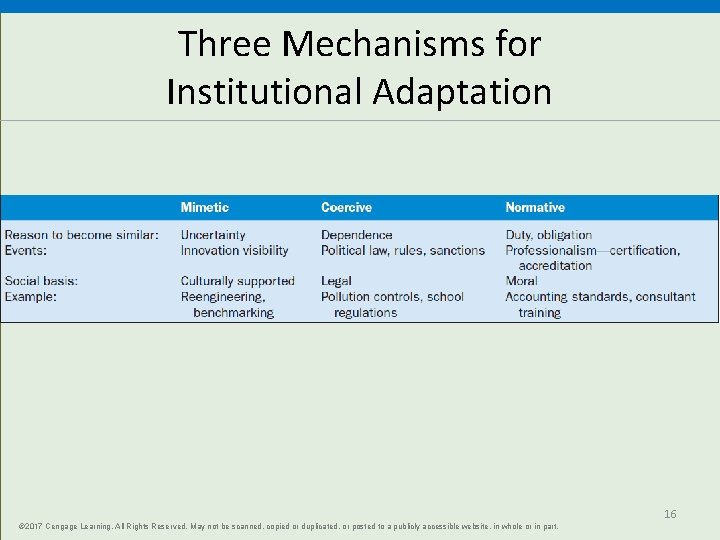 Three Mechanisms for Institutional Adaptation

| | Mimetic | Coercive | Normative |
|---|---|---|---|
| Reason to become similar: | Uncertainty | Dependence | Duty, obligation |
| Events: | Innovation visibility | Political law, rules, sanctions | Professionalism—certification, accreditation |
| Social basis: | Culturally supported | Legal | Moral |
| Example: | Reengineering, benchmarking | Pollution controls, school regulations | Accounting standards, consultant training |

16

©2017 Cengage Learning. All Rights Reserved. May not be scanned, copied or duplicated, or posted to a publicly accessible website, in whole or in part.